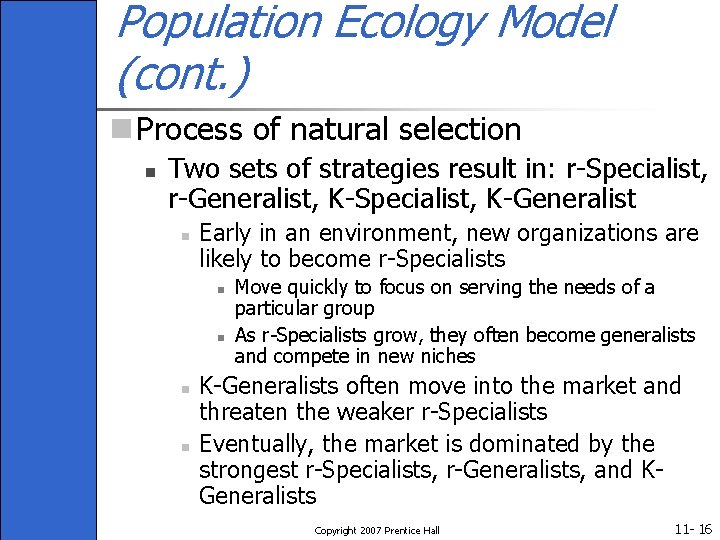 Population Ecology Model (cont.)

Process of natural selection

Two sets of strategies result in: r-Specialist, r-Generalist, K-Specialist, K-Generalist

Early in an environment, new organizations are likely to become r-Specialists

Move quickly to focus on serving the needs of a particular group

As r-Specialists grow, they often become generalists and compete in new niches

K-Generalists often move into the market and threaten the weaker r-Specialists

Eventually, the market is dominated by the strongest r-Specialists, r-Generalists, and K-Generalists

Copyright 2007 Prentice Hall

11- 16